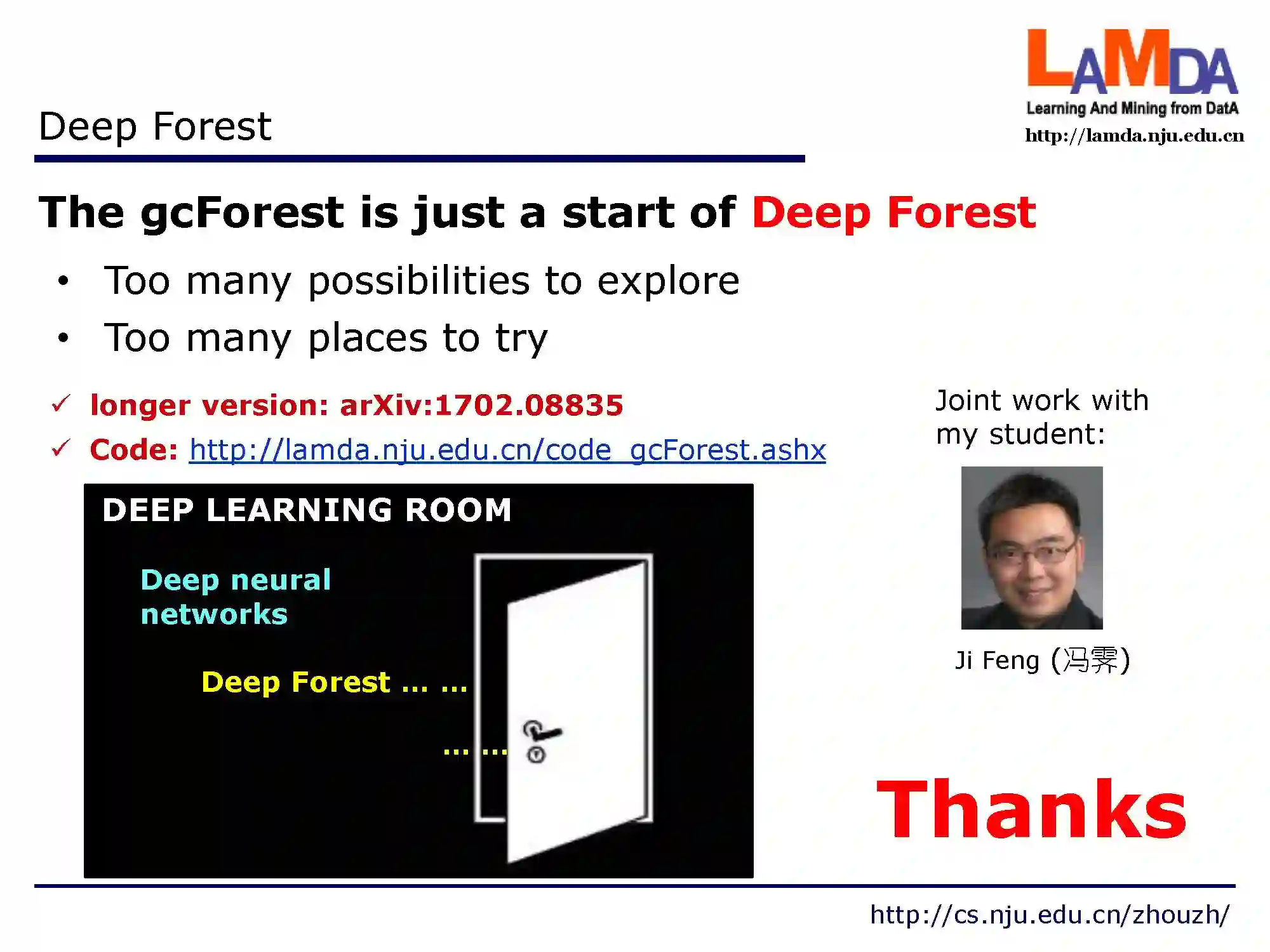 Deep Forest

LAMDA
Learning And Mining from DatA
http://lamda.nju.edu.cn

The gcForest is just a start of Deep Forest

• Too many possibilities to explore
• Too many places to try

✓ longer version: arXiv:1702.08835
✓ Code: http://lamda.nju.edu.cn/code_gcForest.ashx

DEEP LEARNING ROOM

Deep neural networks

Deep Forest … …

… …

Joint work with my student:

Ji Feng (冯霁)

Thanks

http://cs.nju.edu.cn/zhouzh/